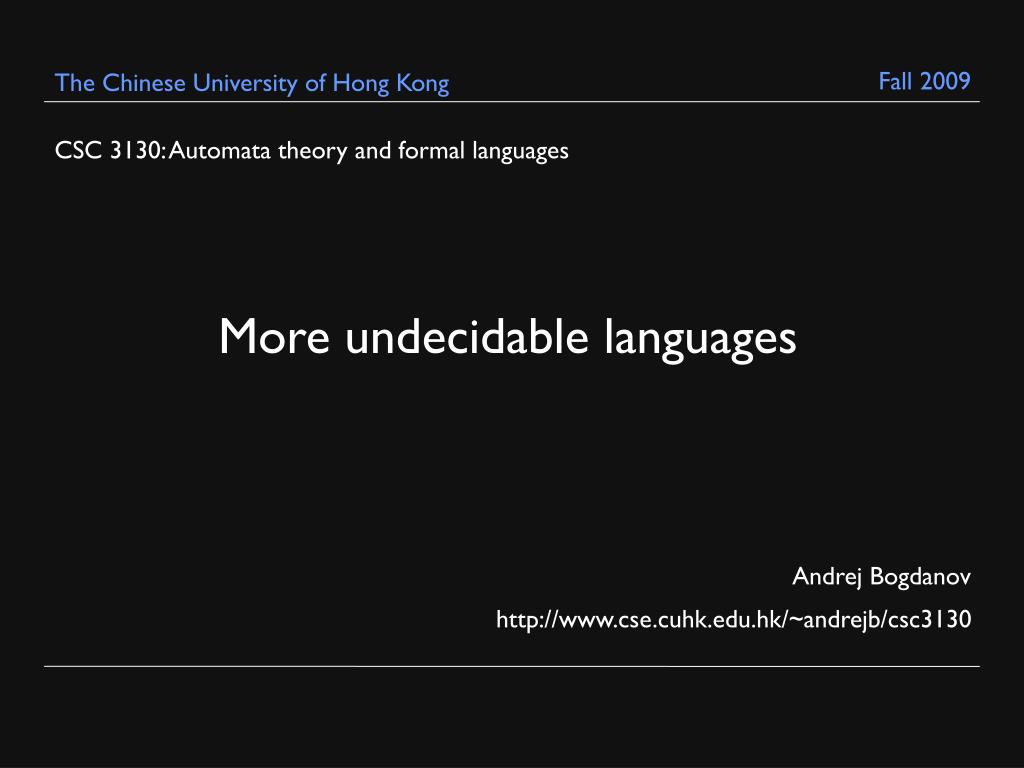 The Chinese University of Hong Kong

Fall 2009

CSC 3130: Automata theory and formal languages

More undecidable languages

Andrej Bogdanov

http://www.cse.cuhk.edu.hk/~andrejb/csc3130